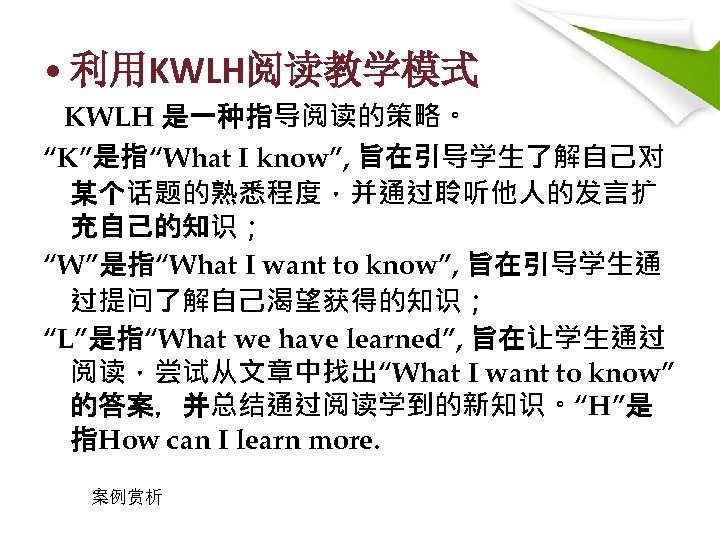 • 利用KWLH阅读教学模式

KWLH 是一种指导阅读的策略。

“K”是指“What I know”, 旨在引导学生了解自己对某个话题的熟悉程度，并通过聆听他人的发言扩充自己的知识；

“W”是指“What I want to know”, 旨在引导学生通过提问了解自己渴望获得的知识；

“L”是指“What we have learned”, 旨在让学生通过阅读，尝试从文章中找出“What I want to know”的答案，并总结通过阅读学到的新知识。“H”是指How can I learn more.

案例赏析